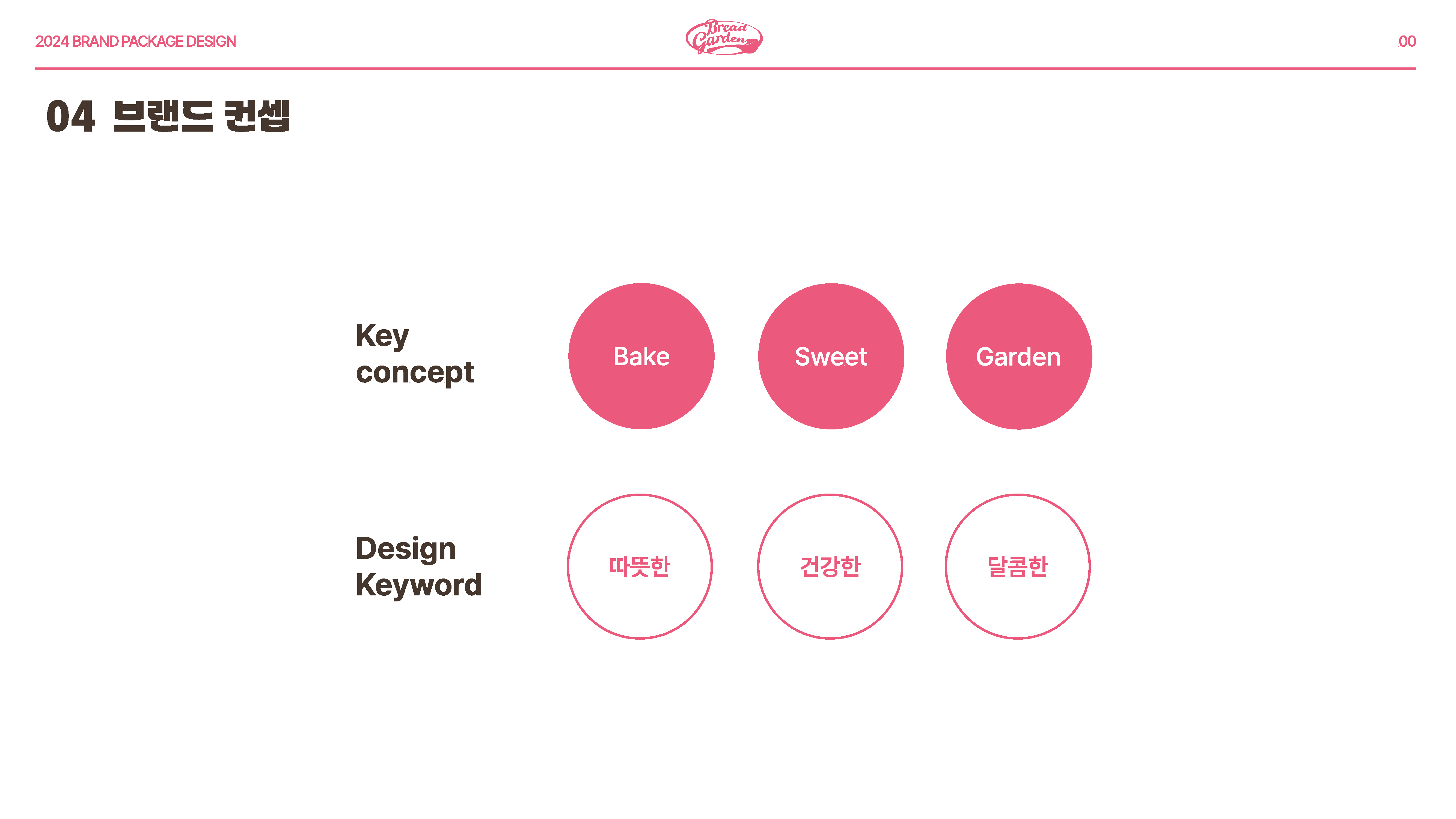 2024 BRAND PACKAGE DESIGN

Bread Garden

00

04 브랜드 컨셉

Key concept

Bake

Sweet

Garden

Design Keyword

따뜻한

건강한

달콤한